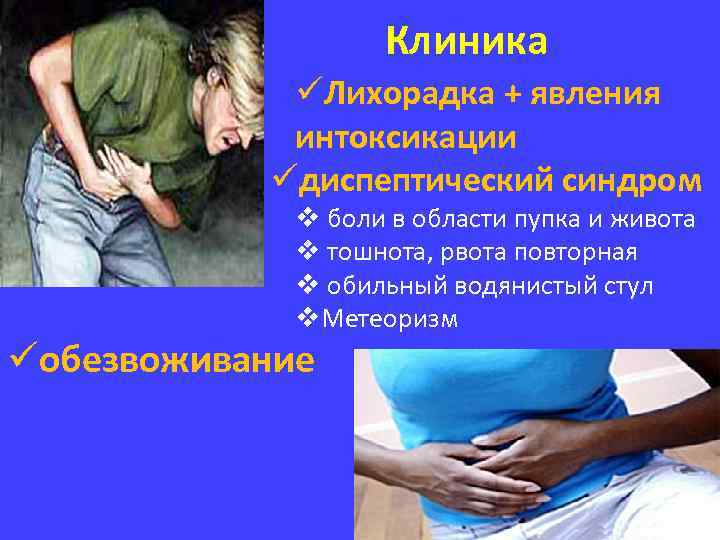 Клиника

✓Лихорадка + явления интоксикации

✓диспептический синдром

❖ боли в области пупка и живота

❖ тошнота, рвота повторная

❖ обильный водянистый стул

❖Метеоризм

✓обезвоживание